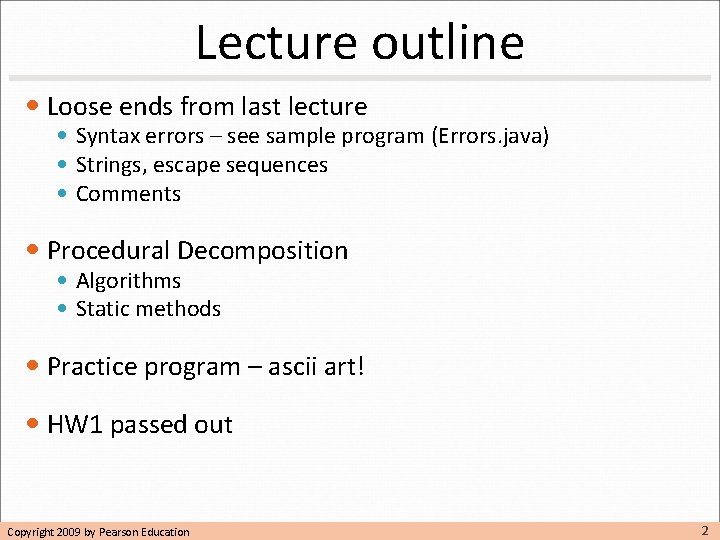 Lecture outline

- Loose ends from last lecture
  - Syntax errors – see sample program (Errors.java)
  - Strings, escape sequences
  - Comments

- Procedural Decomposition
  - Algorithms
  - Static methods

- Practice program – ascii art!

- HW1 passed out

Copyright 2009 by Pearson Education

2